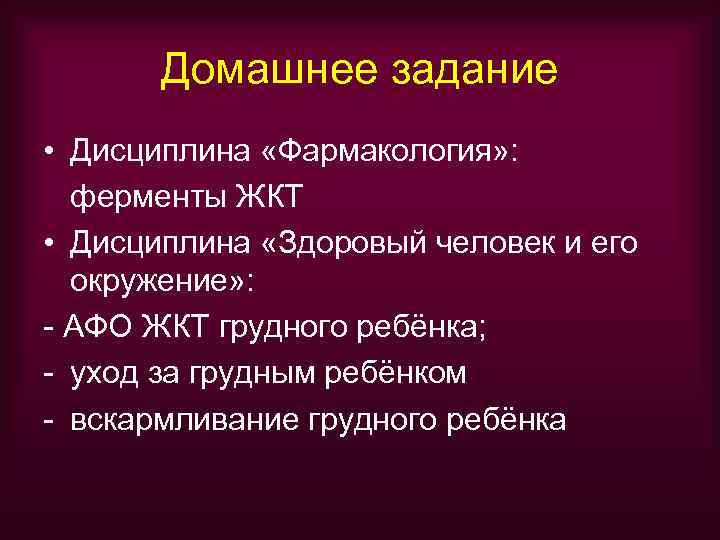 Домашнее задание

• Дисциплина «Фармакология»:
ферменты ЖКТ

• Дисциплина «Здоровый человек и его окружение»:

- АФО ЖКТ грудного ребёнка;
- уход за грудным ребёнком
- вскармливание грудного ребёнка